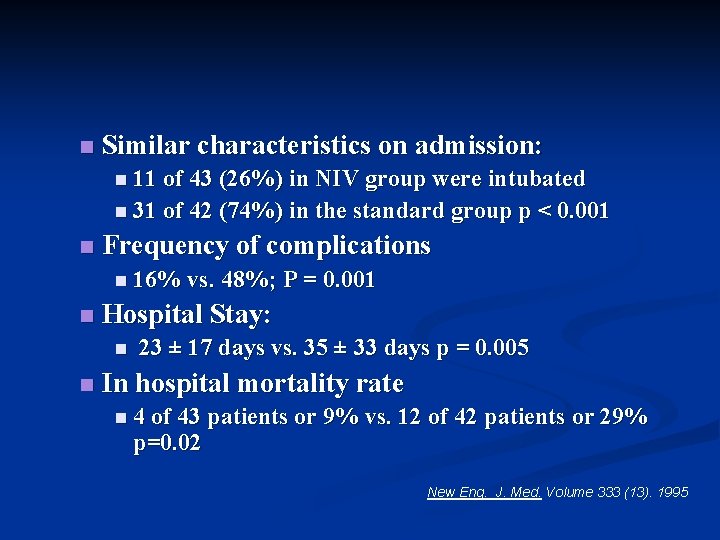 Similar characteristics on admission:
11 of 43 (26%) in NIV group were intubated
31 of 42 (74%) in the standard group p < 0.001
Frequency of complications
16% vs. 48%; P = 0.001
Hospital Stay:
23 ± 17 days vs. 35 ± 33 days p = 0.005
In hospital mortality rate
4 of 43 patients or 9% vs. 12 of 42 patients or 29% p=0.02

New Eng. J. Med. Volume 333 (13). 1995